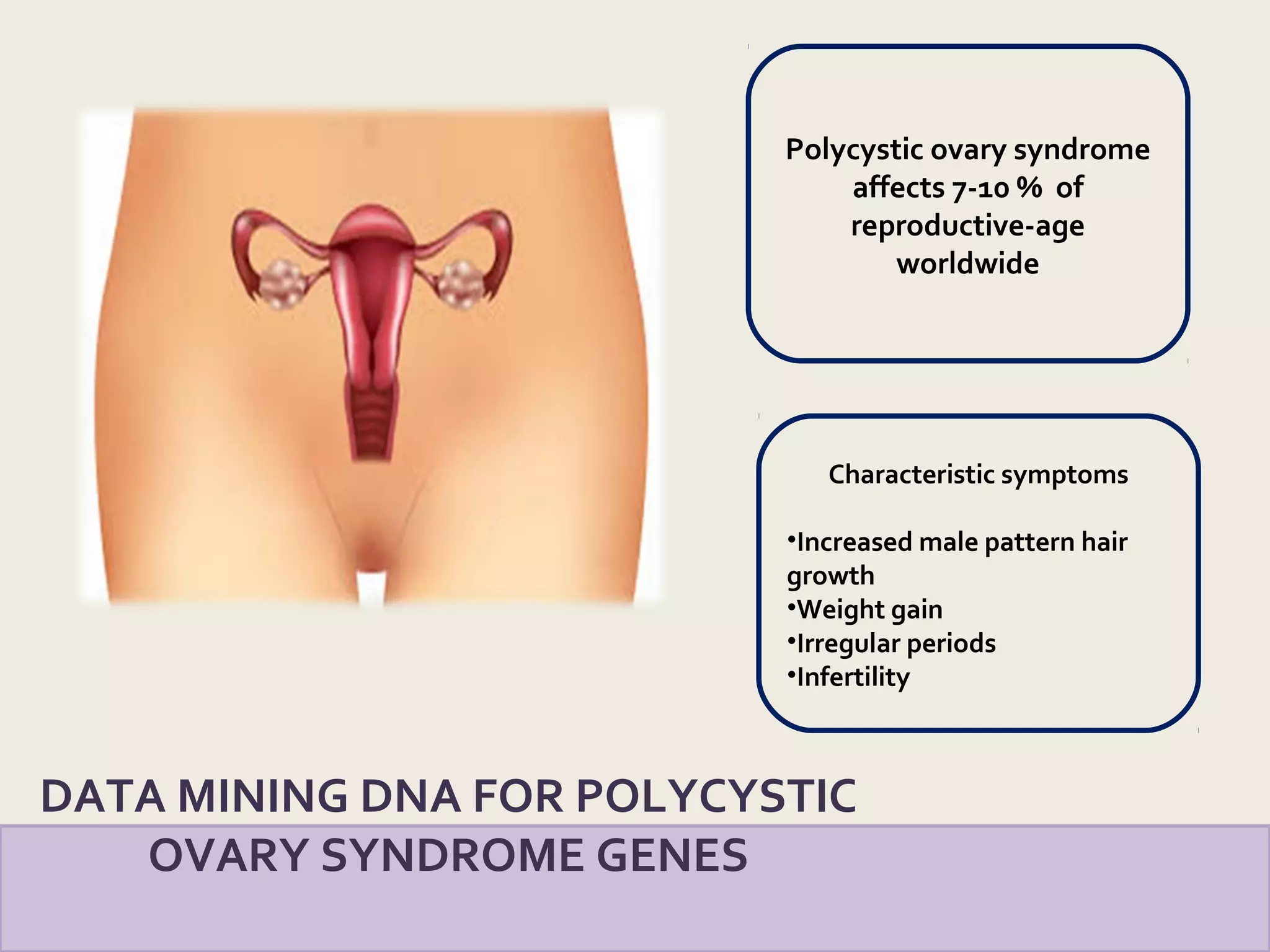 Polycystic ovary syndrome affects 7-10 % of reproductive-age worldwide

Characteristic symptoms

•Increased male pattern hair growth
•Weight gain
•Irregular periods
•Infertility

DATA MINING DNA FOR POLYCYSTIC OVARY SYNDROME GENES